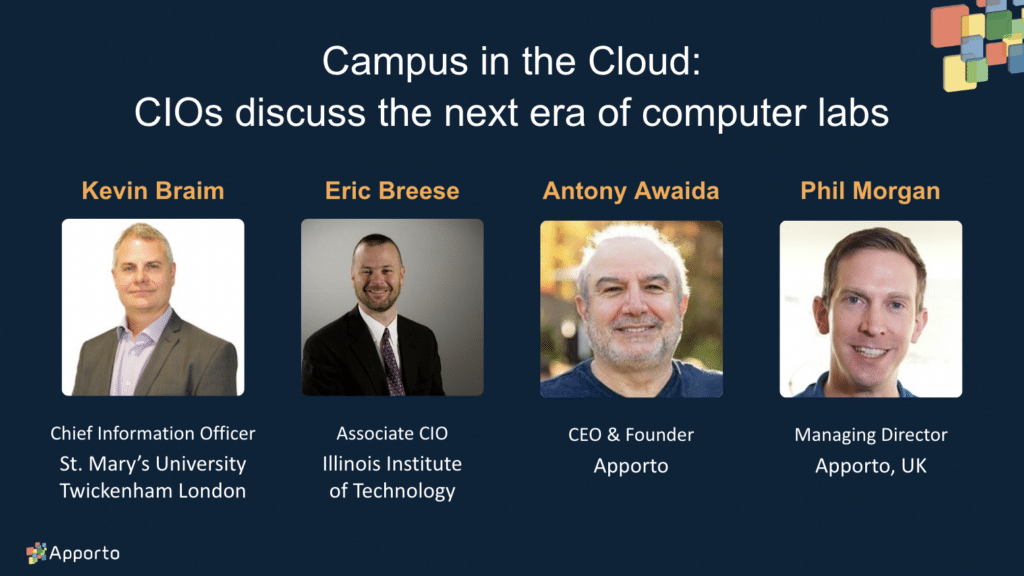 Campus in the Cloud:
CIOs discuss the next era of computer labs

Kevin Braim

Chief Information Officer
St. Mary's University
Twickenham London

Eric Breese

Associate CIO
Illinois Institute
of Technology

Antony Awaida

CEO & Founder
Apporto

Phil Morgan

Managing Director
Apporto, UK

Apporto